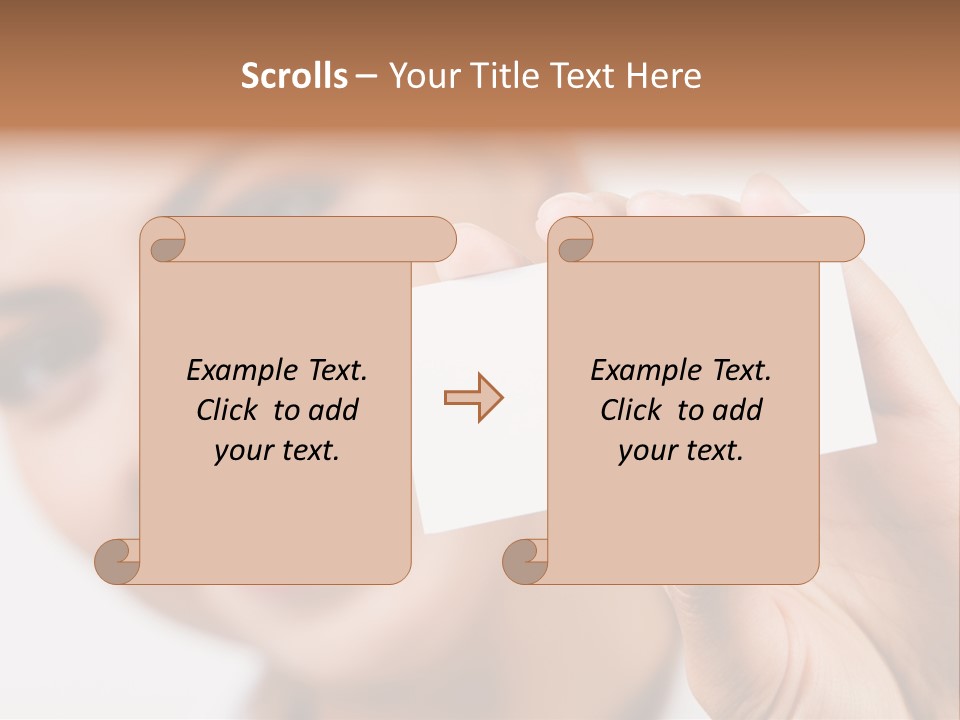 Scrolls – Your Title Text Here

Example Text. Click to add your text.

Example Text. Click to add your text.